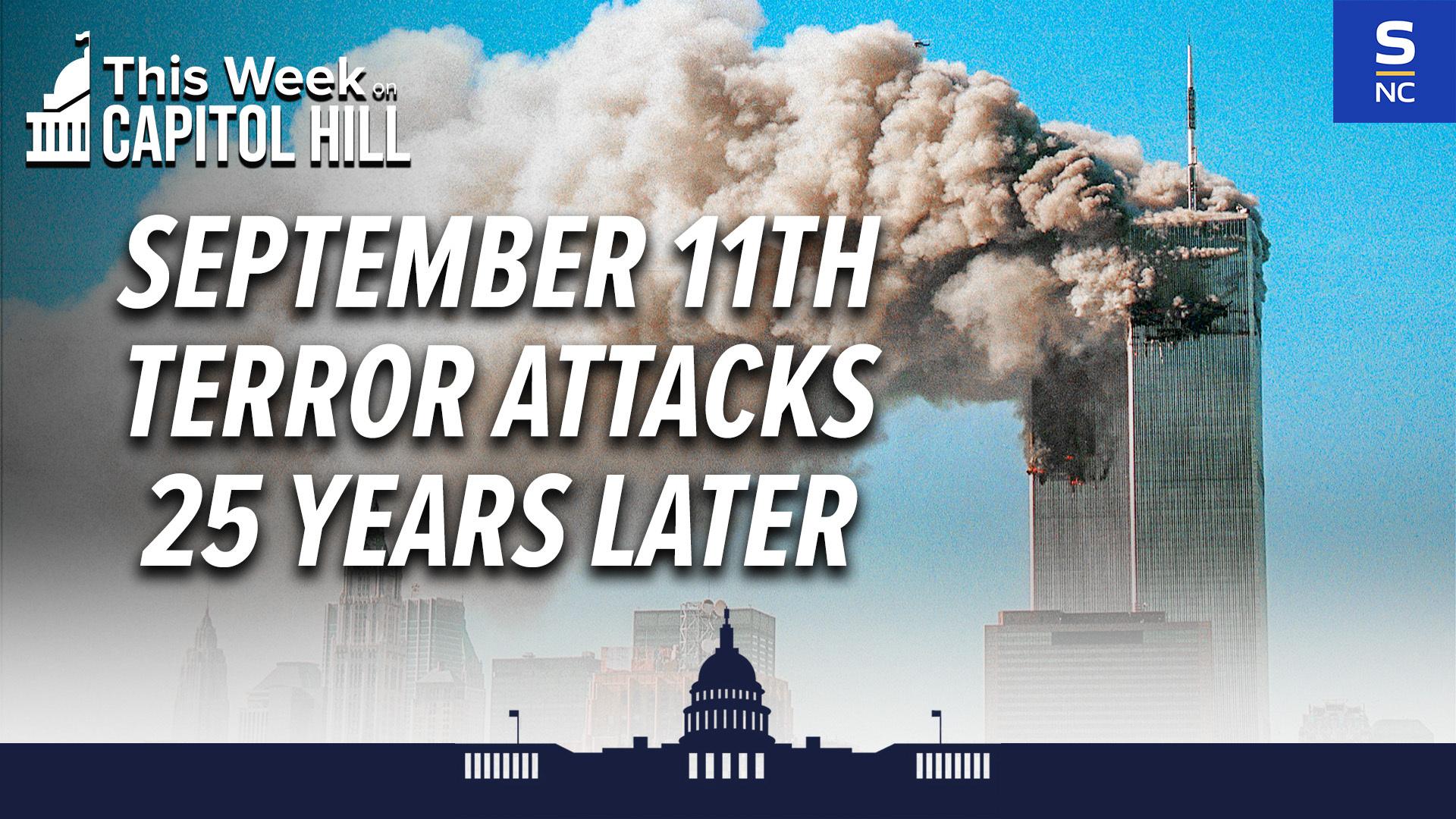 This Week on CAPITOL HILL

S NC

SEPTEMBER 11TH TERROR ATTACKS 25 YEARS LATER